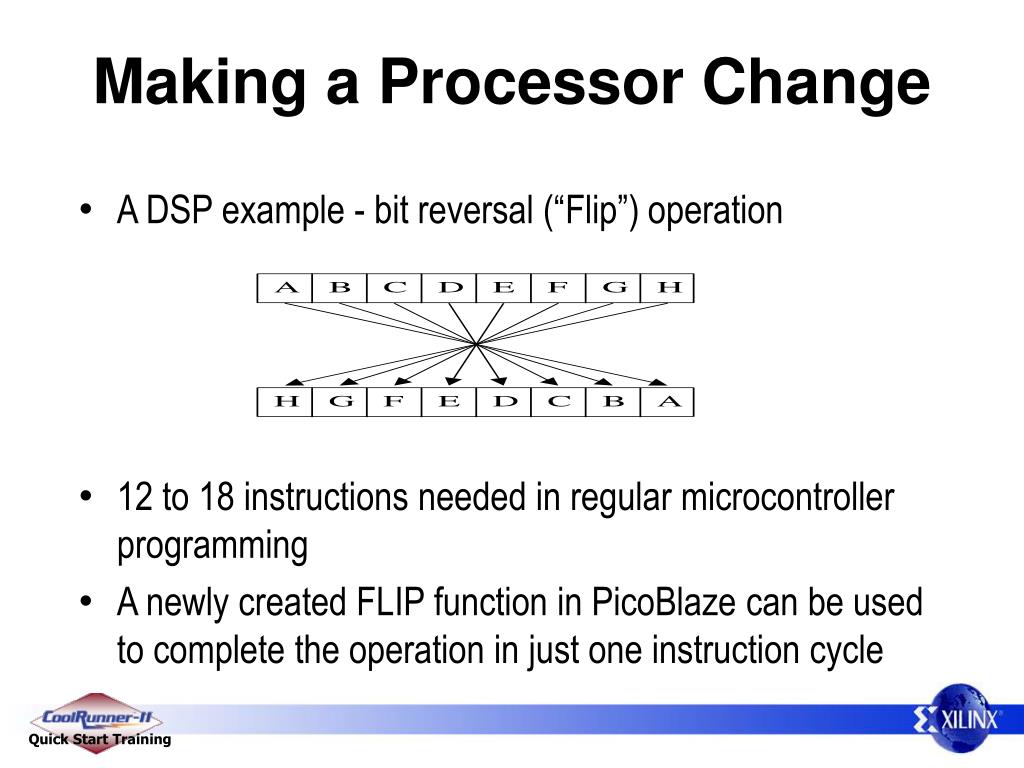 Making a Processor Change

• A DSP example - bit reversal (“Flip”) operation

| A | B | C | D | E | F | G | H |
|---|---|---|---|---|---|---|---|

| H | G | F | E | D | C | B | A |
|---|---|---|---|---|---|---|---|

• 12 to 18 instructions needed in regular microcontroller programming

• A newly created FLIP function in PicoBlaze can be used to complete the operation in just one instruction cycle

CoolRunner-II
Quick Start Training

XILINX®